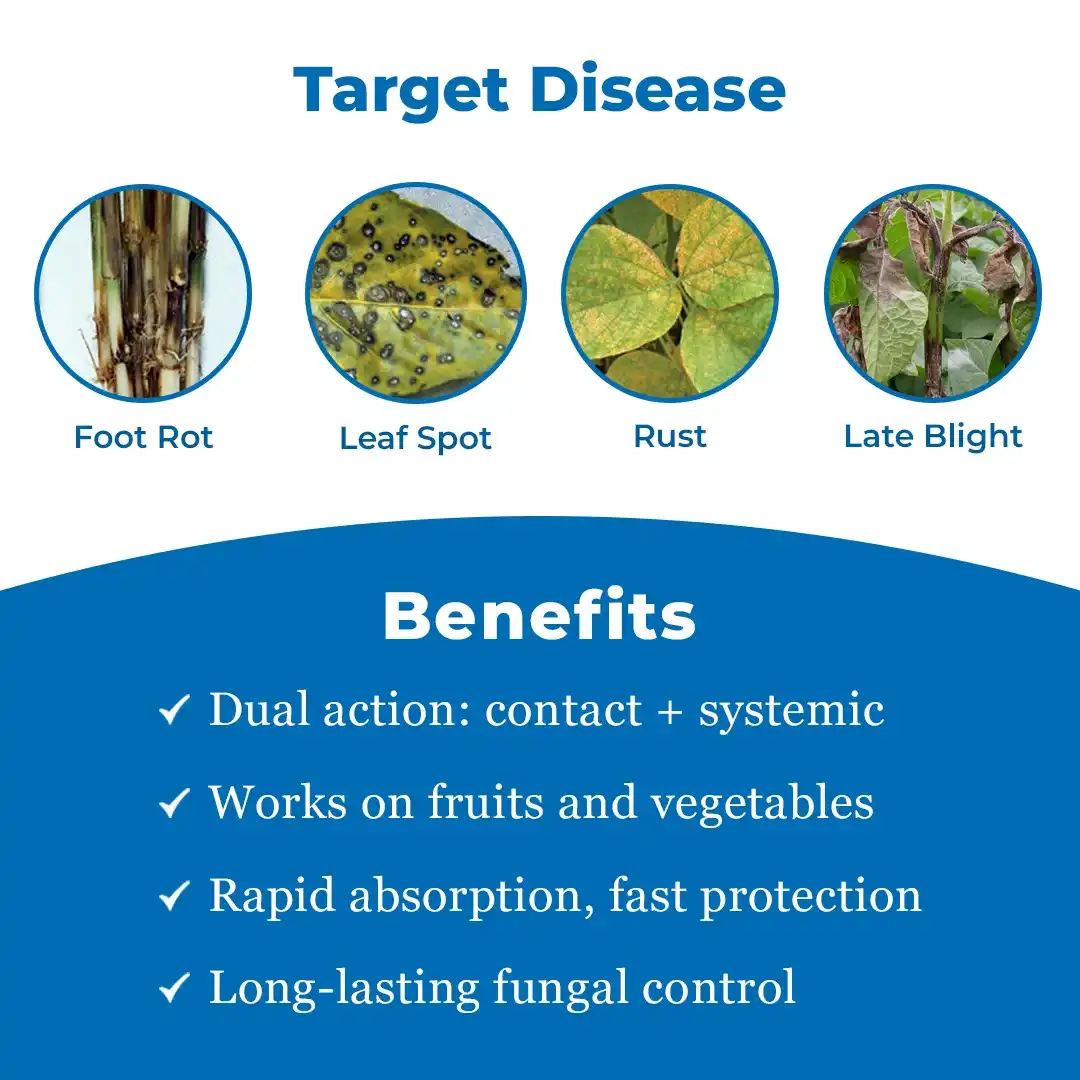 Target Disease

Foot Rot

Leaf Spot

Rust

Late Blight

Benefits

✓ Dual action: contact + systemic

✓ Works on fruits and vegetables

✓ Rapid absorption, fast protection

✓ Long-lasting fungal control